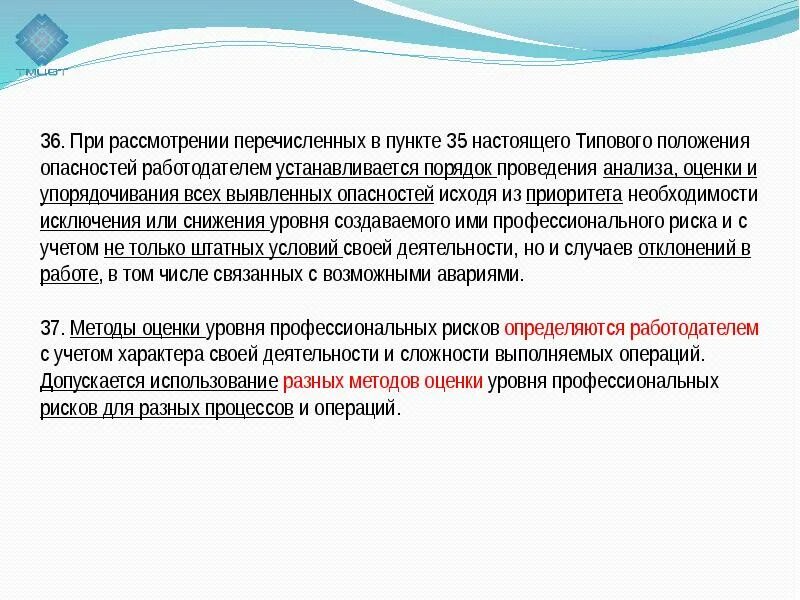 ТМЦВТ

36. При рассмотрении перечисленных в пункте 35 настоящего Типового положения опасностей работодателем устанавливается порядок проведения анализа, оценки и упорядочивания всех выявленных опасностей исходя из приоритета необходимости исключения или снижения уровня создаваемого ими профессионального риска и с учетом не только штатных условий своей деятельности, но и случаев отклонений в работе, в том числе связанных с возможными авариями.

37. Методы оценки уровня профессиональных рисков определяются работодателем с учетом характера своей деятельности и сложности выполняемых операций. Допускается использование разных методов оценки уровня профессиональных рисков для разных процессов и операций.